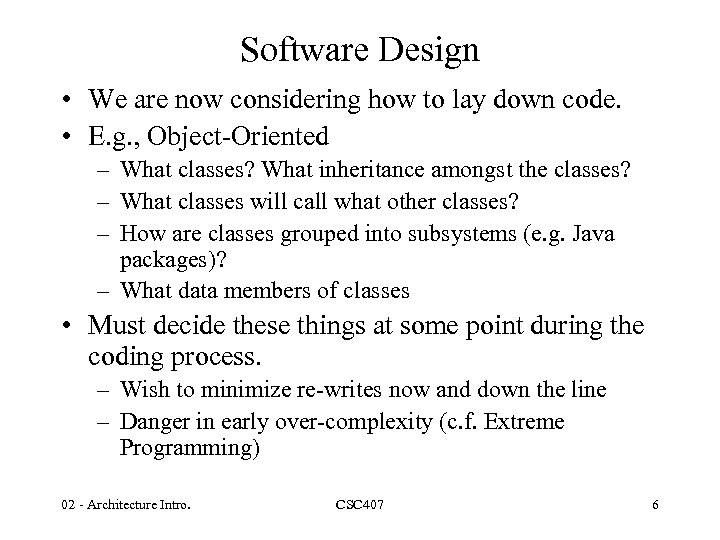 Software Design

• We are now considering how to lay down code.
• E.g., Object-Oriented
– What classes? What inheritance amongst the classes?
– What classes will call what other classes?
– How are classes grouped into subsystems (e.g. Java packages)?
– What data members of classes
• Must decide these things at some point during the coding process.
– Wish to minimize re-writes now and down the line
– Danger in early over-complexity (c.f. Extreme Programming)

02 - Architecture Intro. CSC407 6